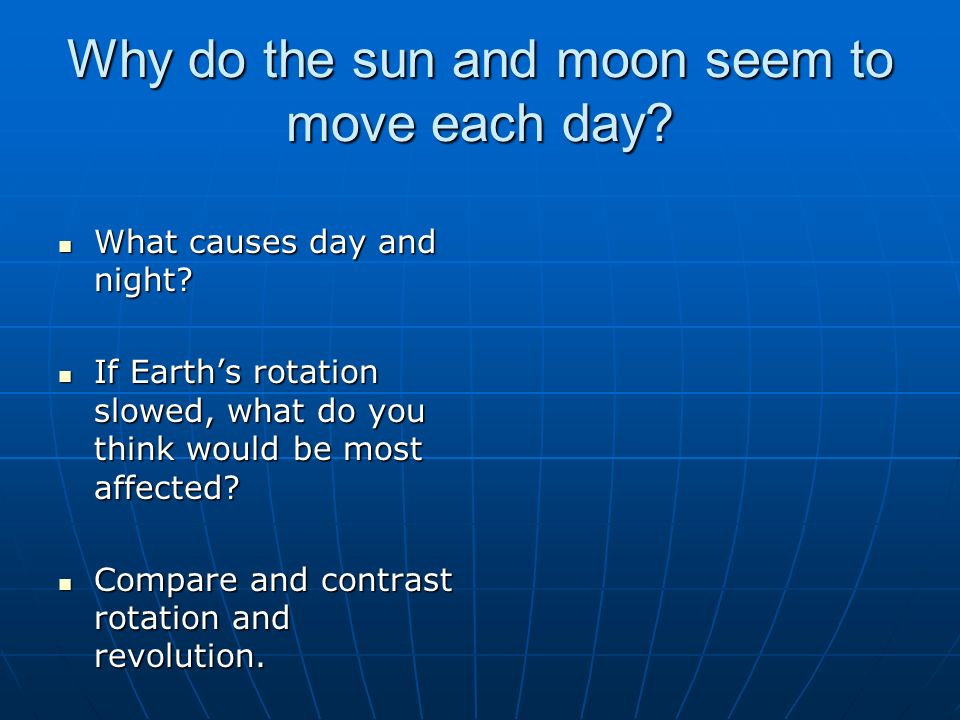 Why do the sun and moon seem to move each day?

▪ What causes day and night?

▪ If Earth’s rotation slowed, what do you think would be most affected?

▪ Compare and contrast rotation and revolution.